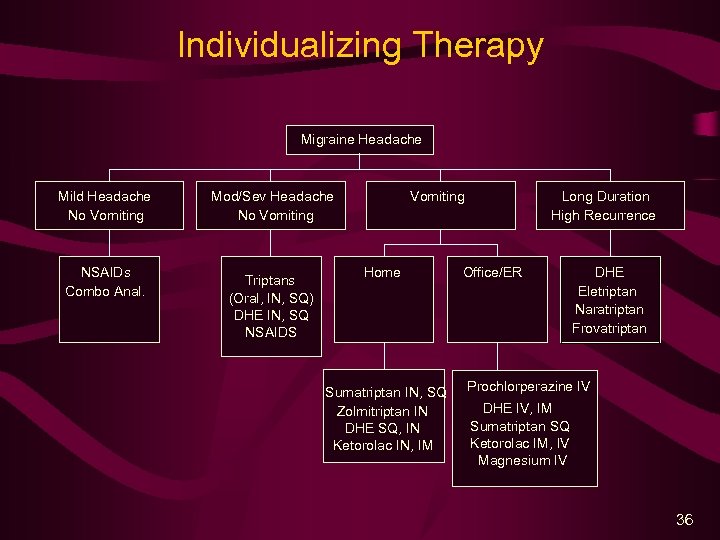 Individualizing Therapy

Migraine Headache

Mild Headache
No Vomiting

Mod/Sev Headache
No Vomiting

Vomiting

Long Duration
High Recurrence

NSAIDs
Combo Anal.

Triptans
(Oral, IN, SQ)
DHE IN, SQ
NSAIDS

Home

Office/ER

DHE
Eletriptan
Naratriptan
Frovatriptan

Sumatriptan IN, SQ
Zolmitriptan IN
DHE SQ, IN
Ketorolac IN, IM

Prochlorperazine IV
DHE IV, IM
Sumatriptan SQ
Ketorolac IM, IV
Magnesium IV

36